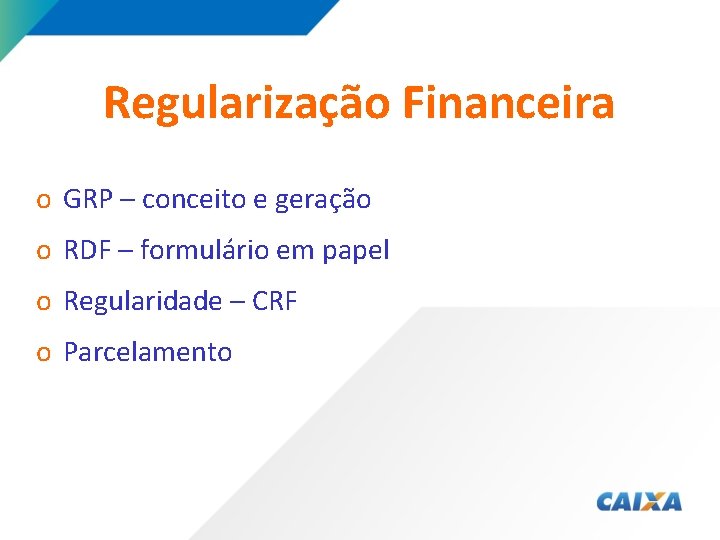 Regularização Financeira

o GRP – conceito e geração

o RDF – formulário em papel

o Regularidade – CRF

o Parcelamento

CAIXA